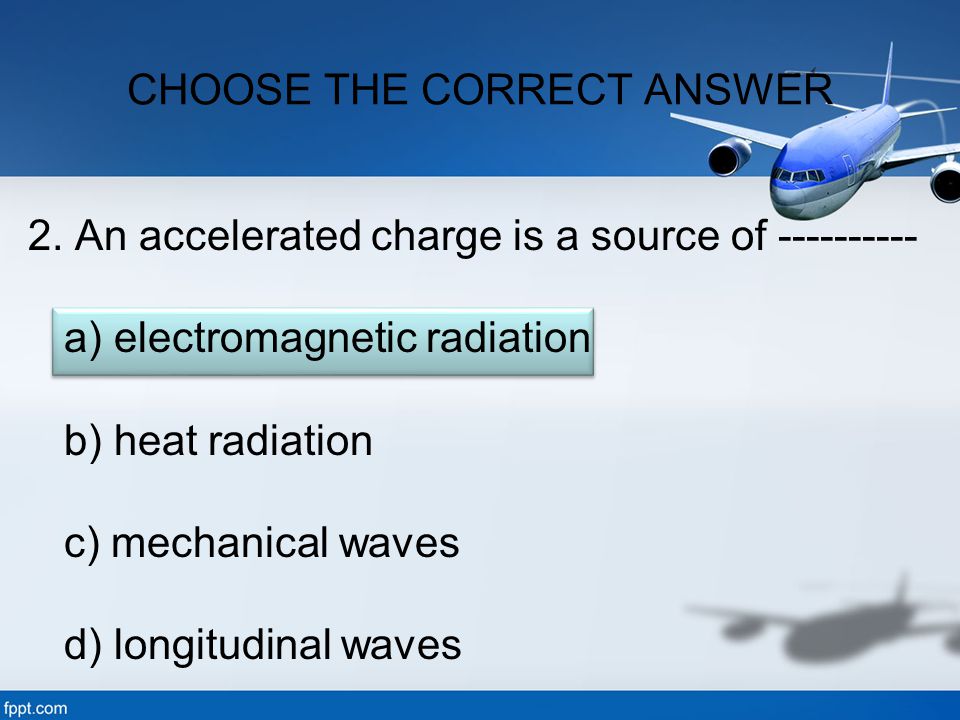 CHOOSE THE CORRECT ANSWER

2. An accelerated charge is a source of ----------

a) electromagnetic radiation

b) heat radiation

c) mechanical waves

d) longitudinal waves

fppt.com